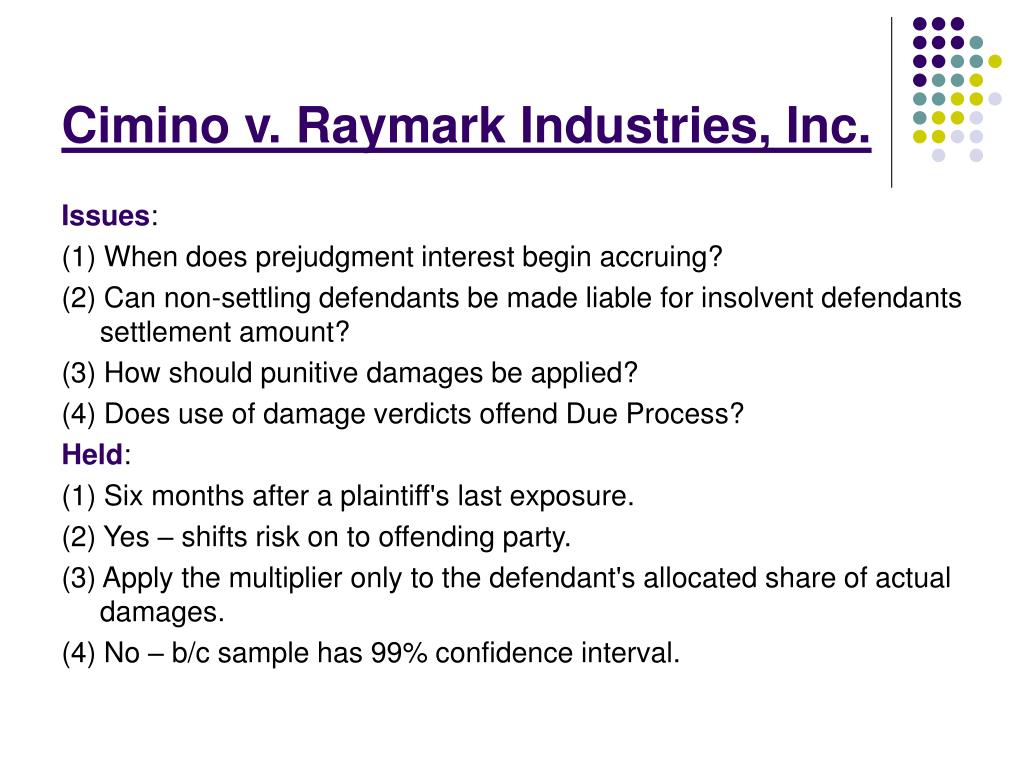 Cimino v. Raymark Industries, Inc.

Issues:

(1) When does prejudgment interest begin accruing?

(2) Can non-settling defendants be made liable for insolvent defendants settlement amount?

(3) How should punitive damages be applied?

(4) Does use of damage verdicts offend Due Process?

Held:

(1) Six months after a plaintiff's last exposure.

(2) Yes – shifts risk on to offending party.

(3) Apply the multiplier only to the defendant's allocated share of actual damages.

(4) No – b/c sample has 99% confidence interval.